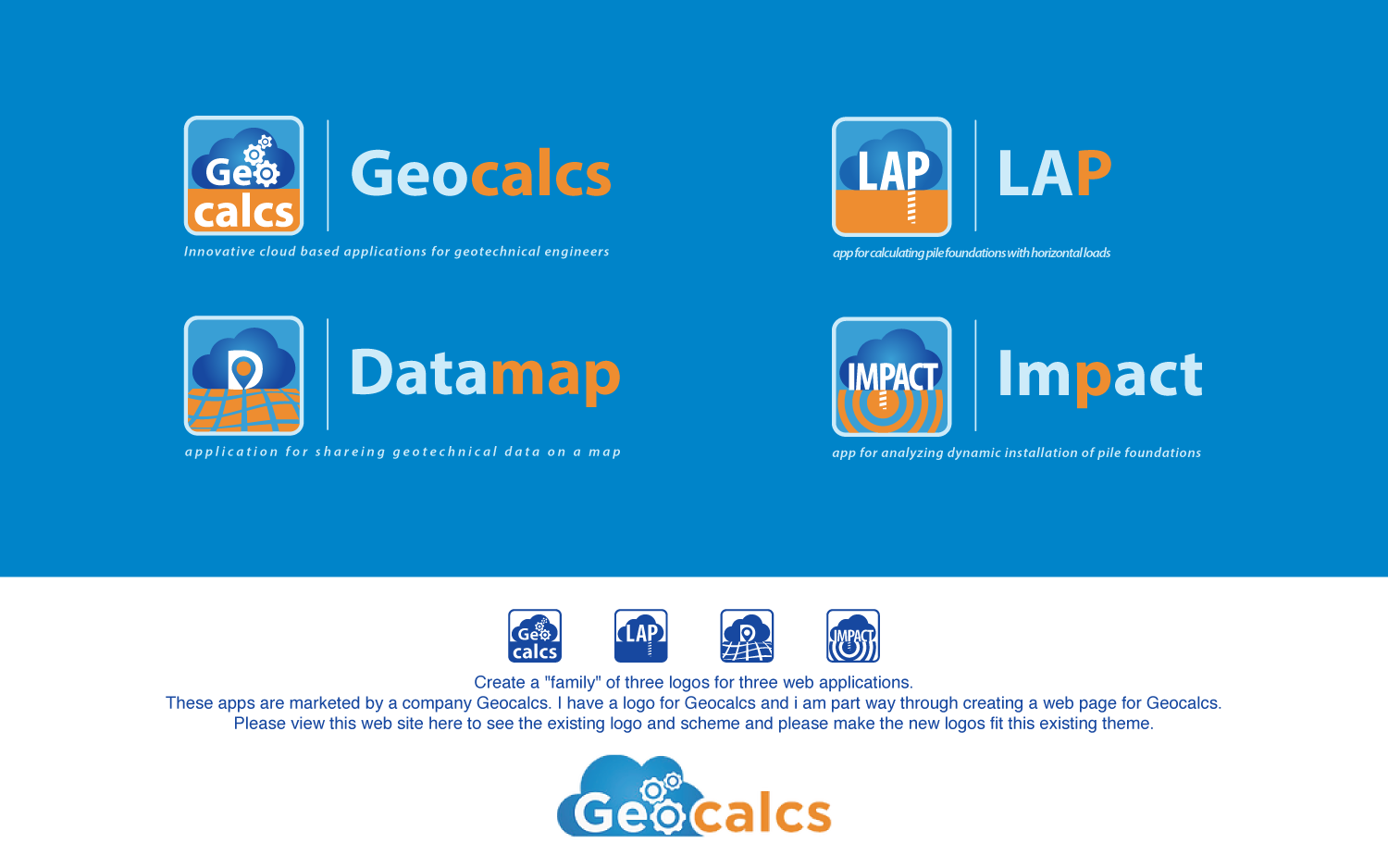 Geo calcs

Geocalcs

Innovative cloud based applications for geotechnical engineers

LAP

LAP

app for calculating pile foundations with horizontal loads

D

Datamap

application for shareing geotechnical data on a map

IMPACT

Impact

app for analyzing dynamic installation of pile foundations

Geo calcs LAP IMPACT

Create a "family" of three logos for three web applications.
These apps are marketed by a company Geocalcs. I have a logo for Geocalcs and i am part way through creating a web page for Geocalcs.
Please view this web site here to see the existing logo and scheme and please make the new logos fit this existing theme.

Geocalcs